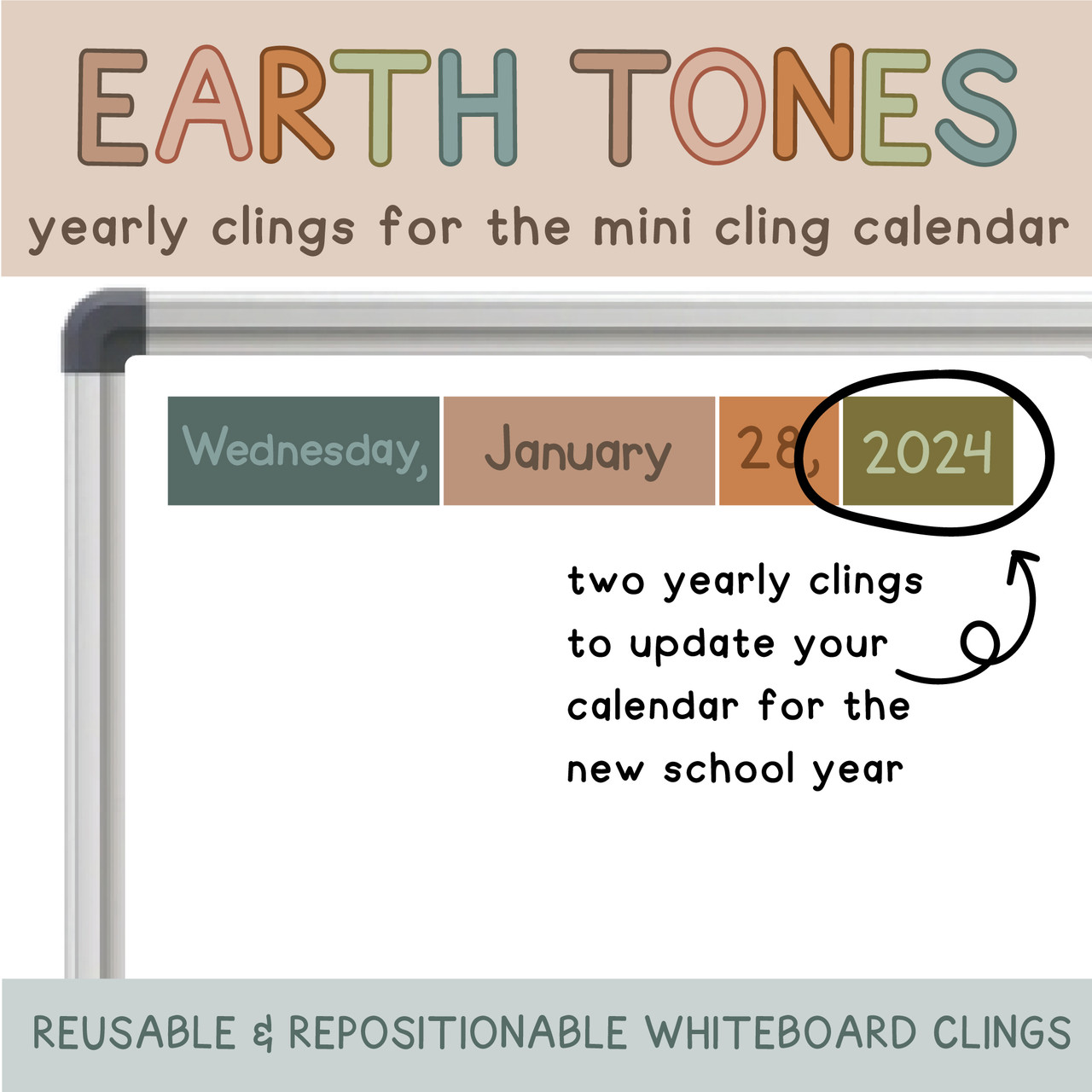 EARTH TONES
yearly clings for the mini cling calendar

Wednesday, January 28, 2024

two yearly clings to update your calendar for the new school year

REUSABLE & REPOSITIONABLE WHITEBOARD CLINGS